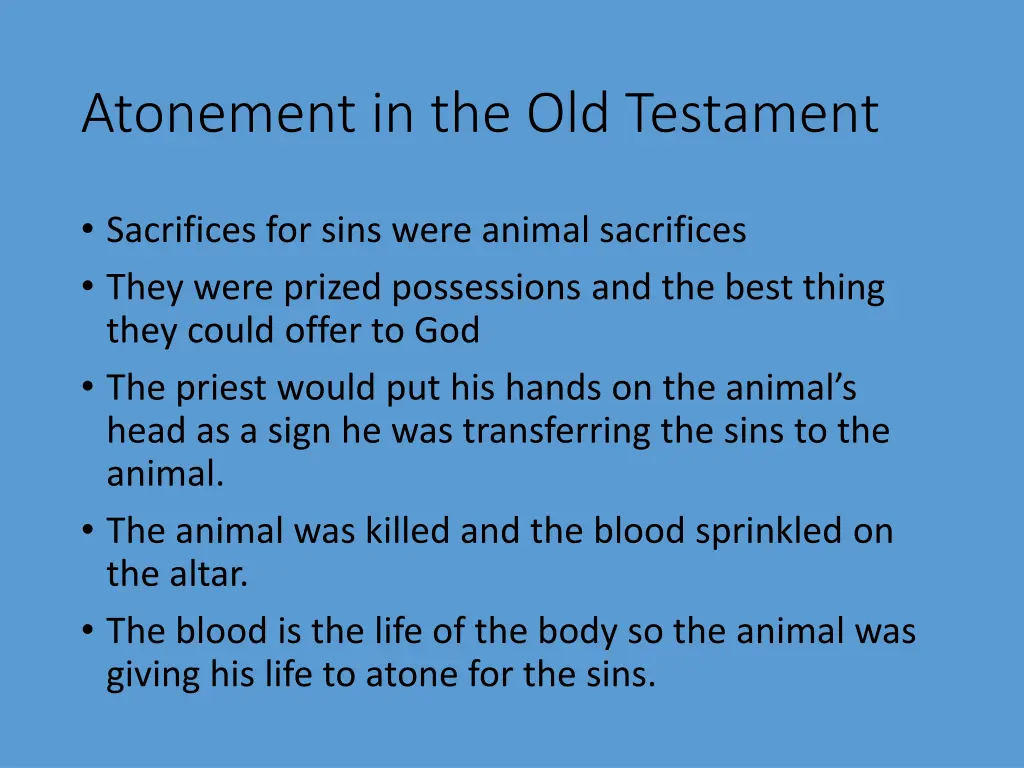 Atonement in the Old Testament

• Sacrifices for sins were animal sacrifices
• They were prized possessions and the best thing they could offer to God
• The priest would put his hands on the animal’s head as a sign he was transferring the sins to the animal.
• The animal was killed and the blood sprinkled on the altar.
• The blood is the life of the body so the animal was giving his life to atone for the sins.